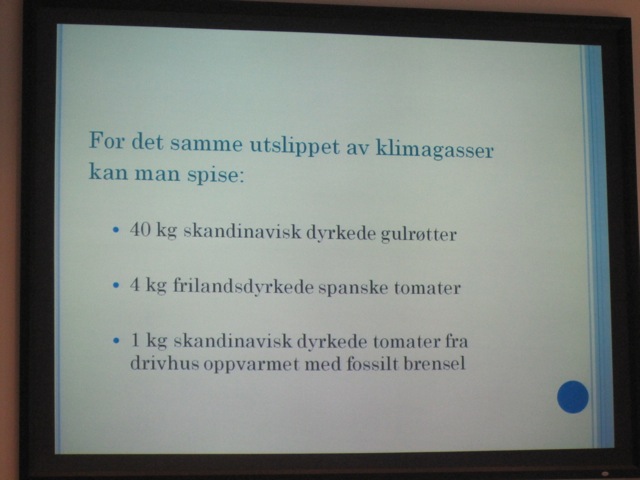 For det samme utslippet av klimagasser kan man spise:

• 40 kg skandinavisk dyrkede gulrøtter

• 4 kg frilandsdyrkede spanske tomater

• 1 kg skandinavisk dyrkede tomater fra drivhus oppvarmet med fossilt brensel